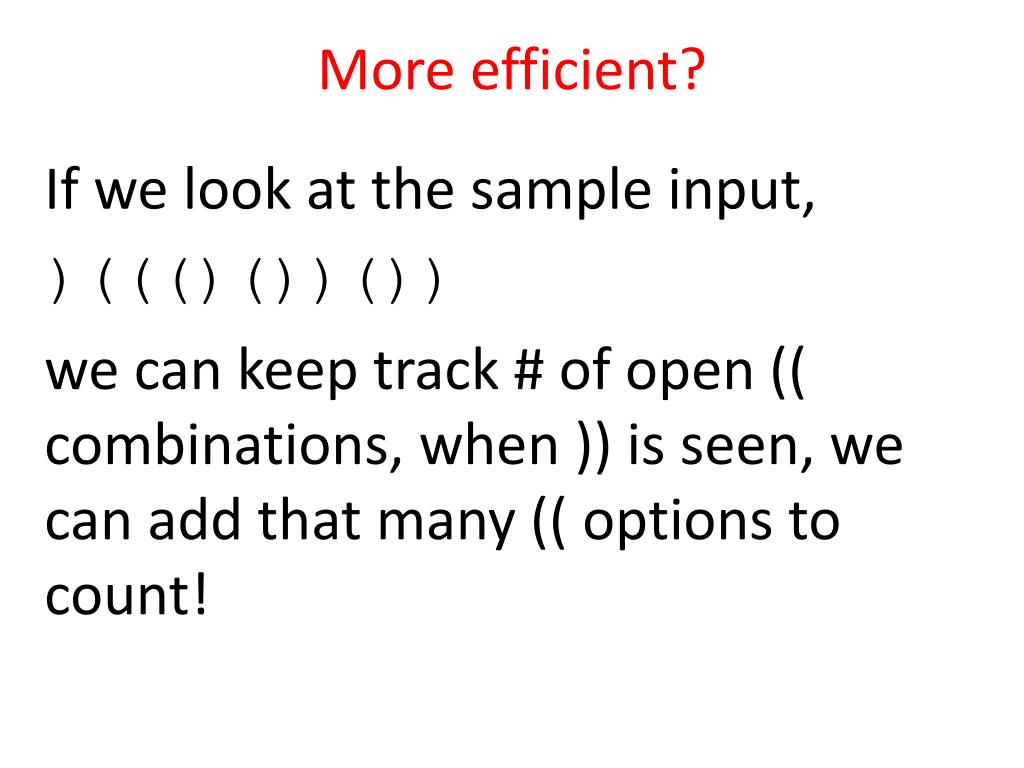 More efficient?

If we look at the sample input,

) ( ( ( ) ( ) ) ( ) )

we can keep track # of open (( combinations, when )) is seen, we can add that many (( options to count!